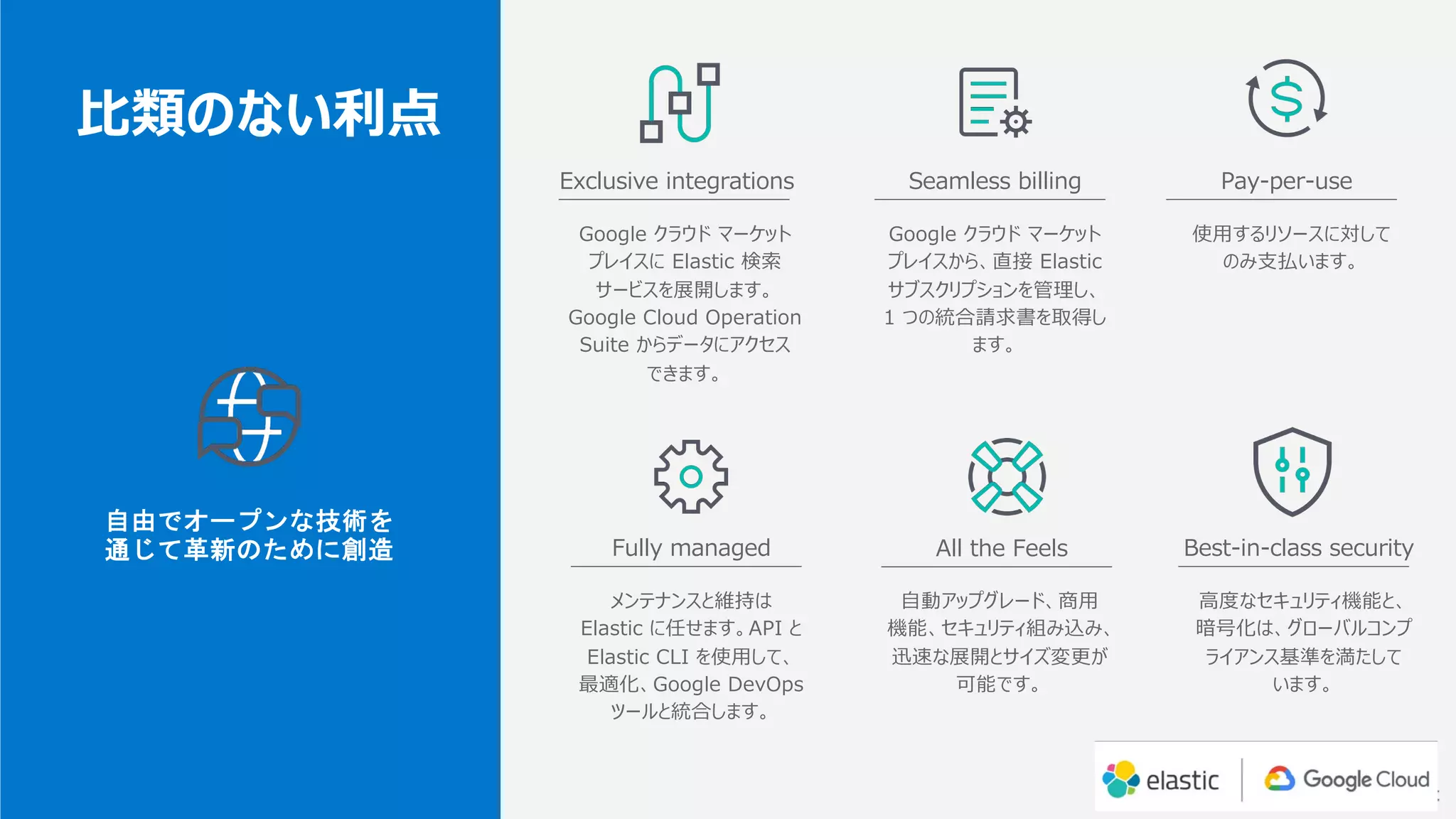 比類のない利点

自由でオープンな技術を通じて革新のために創造

Exclusive integrations

Google クラウド マーケットプレイスに Elastic 検索サービスを展開します。Google Cloud Operation Suite からデータにアクセスできます。

Seamless billing

Google クラウド マーケットプレイスから、直接 Elastic サブスクリプションを管理し、1 つの統合請求書を取得します。

Pay-per-use

使用するリソースに対してのみ支払います。

Fully managed

メンテナンスと維持は Elastic に任せます。API と Elastic CLI を使用して、最適化、Google DevOps ツールと統合します。

All the Feels

自動アップグレード、商用機能、セキュリティ組み込み、迅速な展開とサイズ変更が可能です。

Best-in-class security

高度なセキュリティ機能と、暗号化は、グローバルコンプライアンス基準を満たしています。

elastic Google Cloud